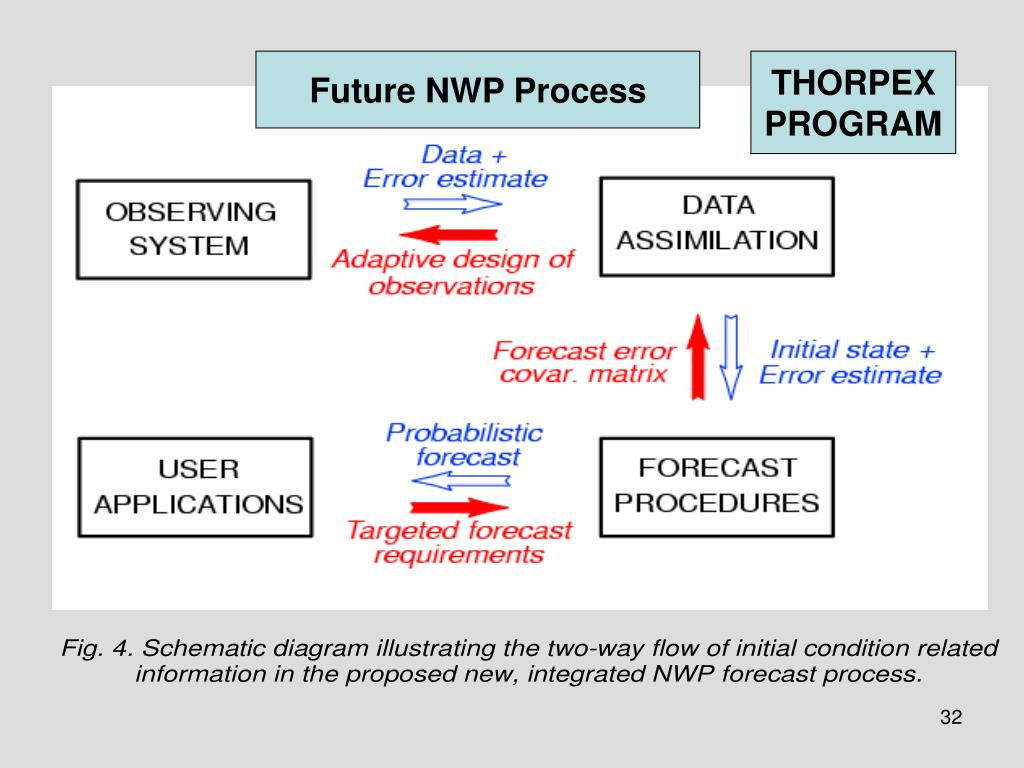 Future NWP Process

THORPEX PROGRAM

OBSERVING SYSTEM

Data + Error estimate

Adaptive design of observations

DATA ASSIMILATION

Forecast error covar. matrix

Initial state + Error estimate

USER APPLICATIONS

Probabilistic forecast

Targeted forecast requirements

FORECAST PROCEDURES

Fig. 4. Schematic diagram illustrating the two-way flow of initial condition related information in the proposed new, integrated NWP forecast process.

32